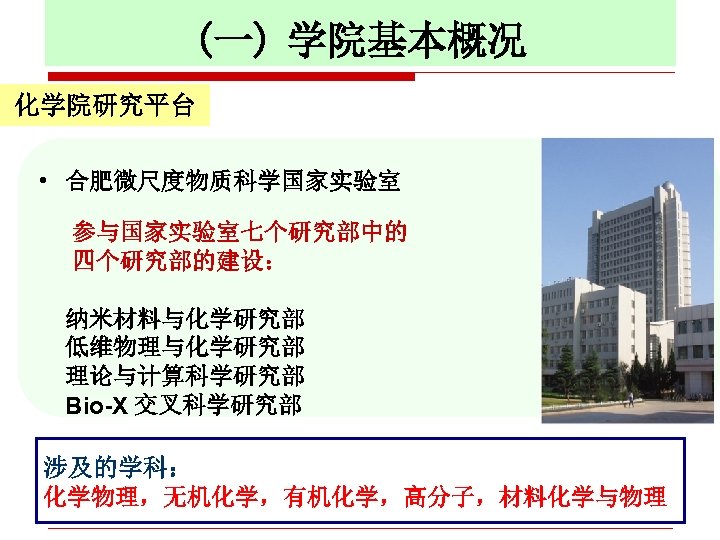 （一）学院基本概况

化学院研究平台

• 合肥微尺度物质科学国家实验室

参与国家实验室七个研究部中的四个研究部的建设：

纳米材料与化学研究部
低维物理与化学研究部
理论与计算科学研究部
Bio-X 交叉科学研究部

涉及的学科：
化学物理，无机化学，有机化学，高分子，材料化学与物理